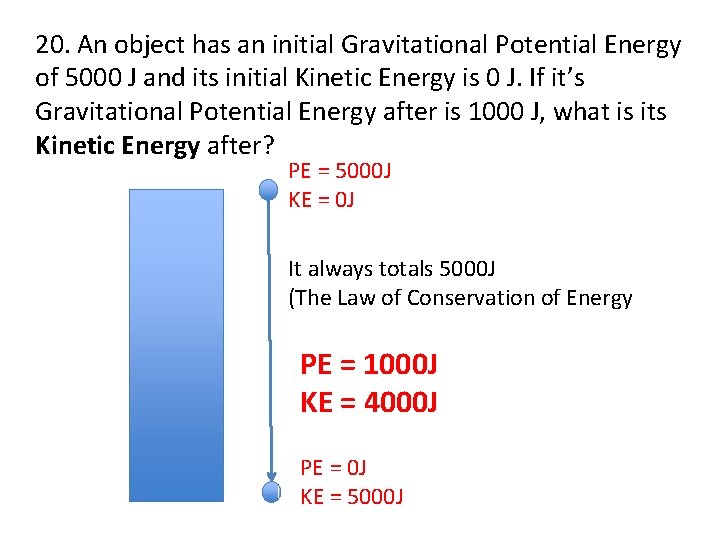 20. An object has an initial Gravitational Potential Energy of 5000 J and its initial Kinetic Energy is 0 J. If it's Gravitational Potential Energy after is 1000 J, what is its **Kinetic Energy** after?

PE = 5000J
KE = 0J

It always totals 5000J
(The Law of Conservation of Energy

**PE = 1000J**
**KE = 4000J**

PE = 0J
KE = 5000J